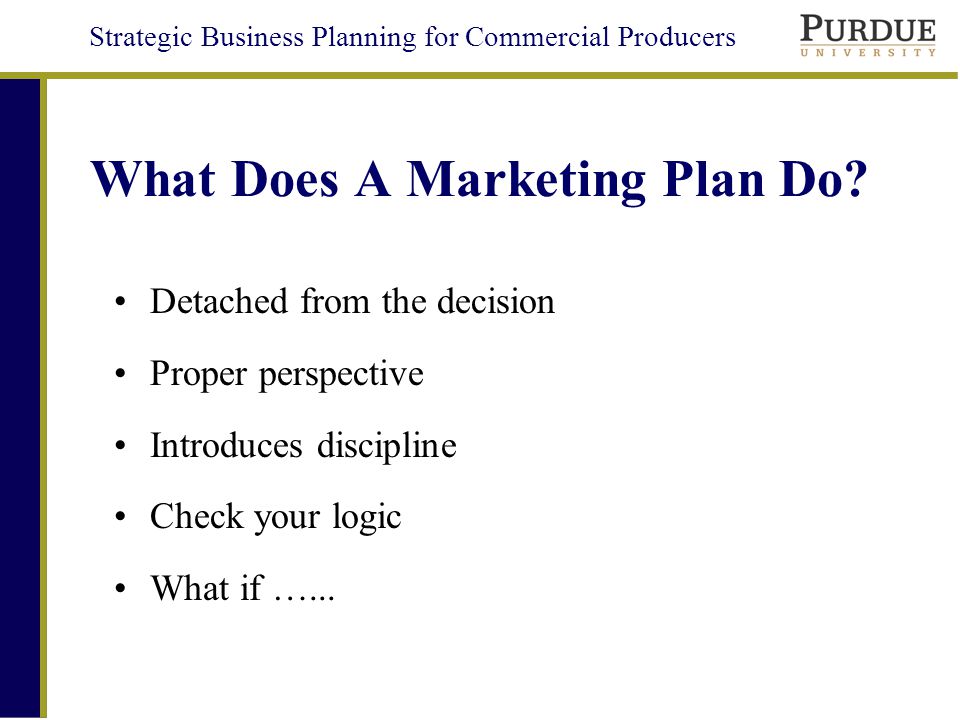 Strategic Business Planning for Commercial Producers

PURDUE
UNIVERSITY

What Does A Marketing Plan Do?

• Detached from the decision
• Proper perspective
• Introduces discipline
• Check your logic
• What if …...